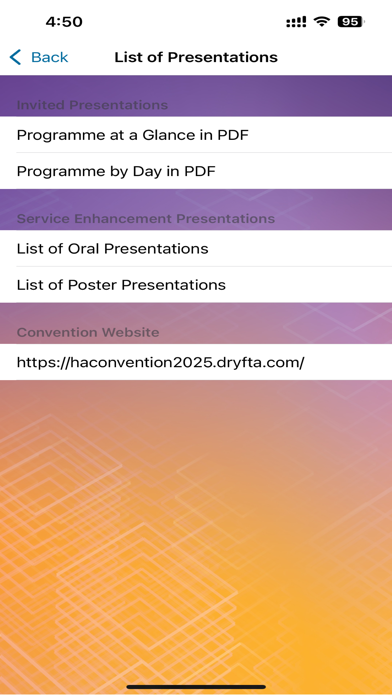 4:50

95

Back

List of Presentations

Invited Presentations

Programme at a Glance in PDF

Programme by Day in PDF

Service Enhancement Presentations

List of Oral Presentations

List of Poster Presentations

Convention Website

https://haconvention2025.dryfta.com/